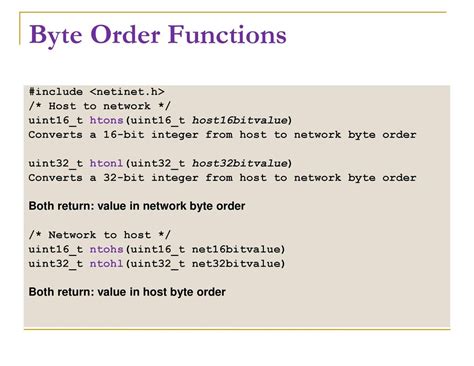 Byte Order Functions

#include <netinet.h>
/* Host to network */
uint16_t htons(uint16_t host16bitvalue)
Converts a 16-bit integer from host to network byte order

uint32_t htonl(uint32_t host32bitvalue)
Converts a 32-bit integer from host to network byte order

Both return: value in network byte order

/* Network to host */
uint16_t ntohs(uint16_t net16bitvalue)
uint32_t ntohl(uint32_t net32bitvalue)

Both return: value in host byte order